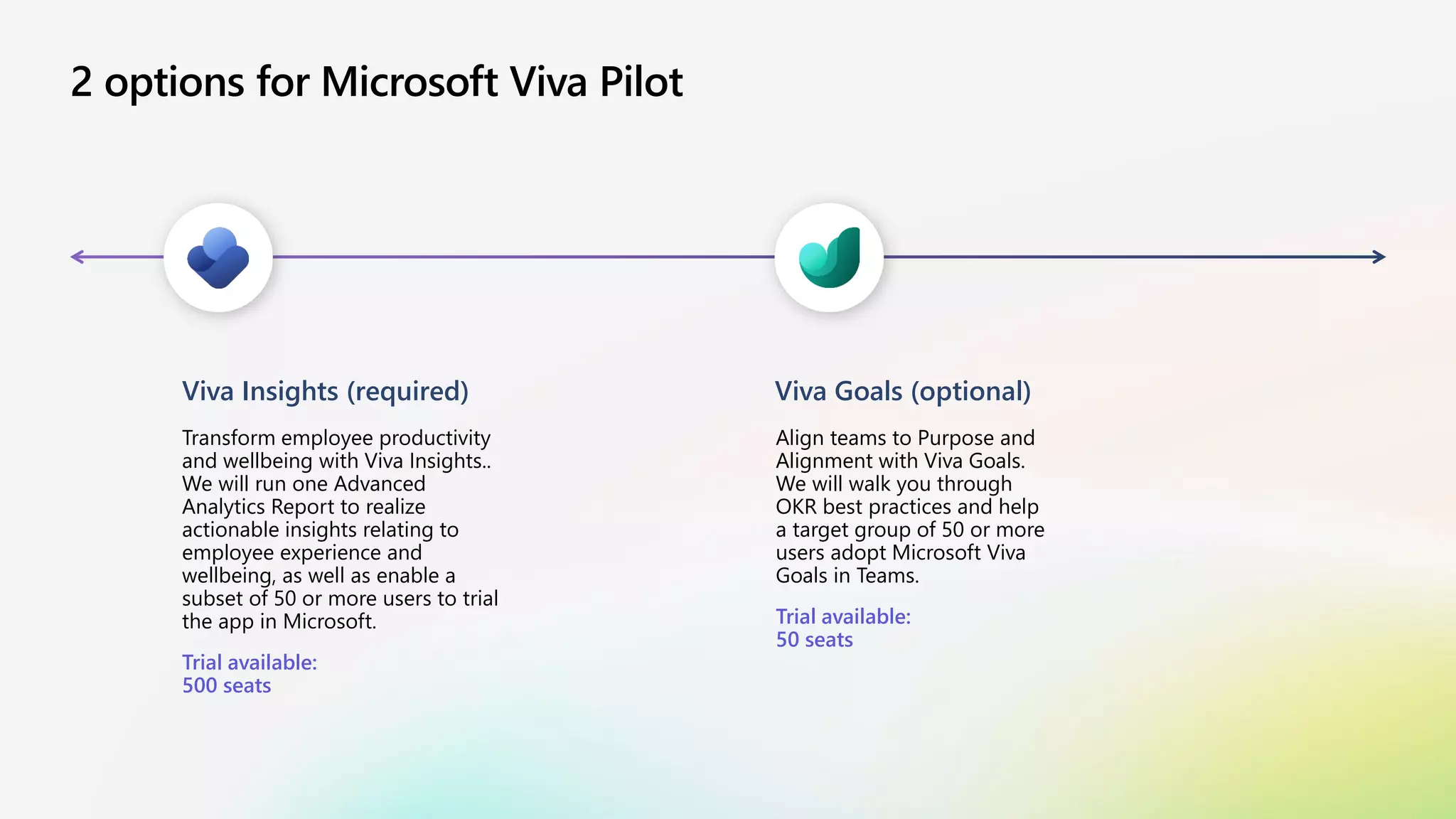 2 options for Microsoft Viva Pilot

Viva Insights (required)

Transform employee productivity and wellbeing with Viva Insights.. We will run one Advanced Analytics Report to realize actionable insights relating to employee experience and wellbeing, as well as enable a subset of 50 or more users to trial the app in Microsoft.

Trial available:
500 seats

Viva Goals (optional)

Align teams to Purpose and Alignment with Viva Goals. We will walk you through OKR best practices and help a target group of 50 or more users adopt Microsoft Viva Goals in Teams.

Trial available:
50 seats